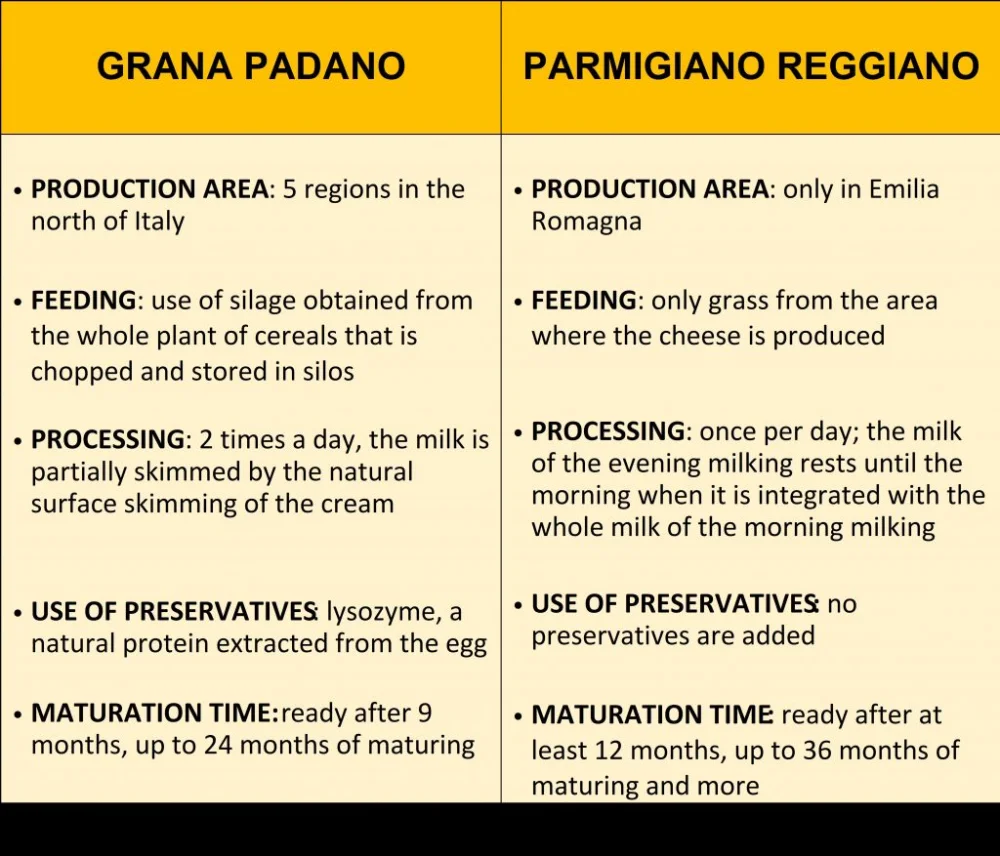 | GRANA PADANO | PARMIGIANO REGGIANO |
|---|---|
| • PRODUCTION AREA: 5 regions in the north of Italy | • PRODUCTION AREA: only in Emilia Romagna |
| • FEEDING: use of silage obtained from the whole plant of cereals that is chopped and stored in silos | • FEEDING: only grass from the area where the cheese is produced |
| • PROCESSING: 2 times a day, the milk is partially skimmed by the natural surface skimming of the cream | • PROCESSING: once per day; the milk of the evening milking rests until the morning when it is integrated with the whole milk of the morning milking |
| • USE OF PRESERVATIVES: lysozyme, a natural protein extracted from the egg | • USE OF PRESERVATIVES: no preservatives are added |
| • MATURATION TIME: ready after 9 months, up to 24 months of maturing | • MATURATION TIME: ready after at least 12 months, up to 36 months of maturing and more |